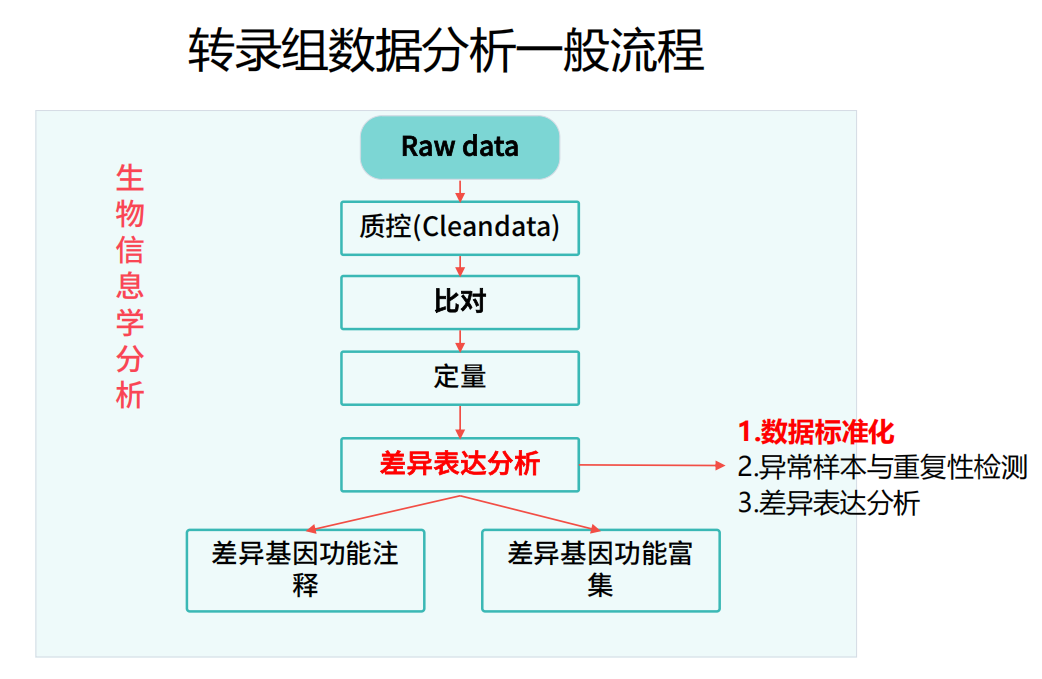 转录组数据分析一般流程

生物信息学分析

Raw data

质控(Cleandata)

比对

定量

差异表达分析

1.数据标准化
2.异常样本与重复性检测
3.差异表达分析

差异基因功能注释

差异基因功能富集